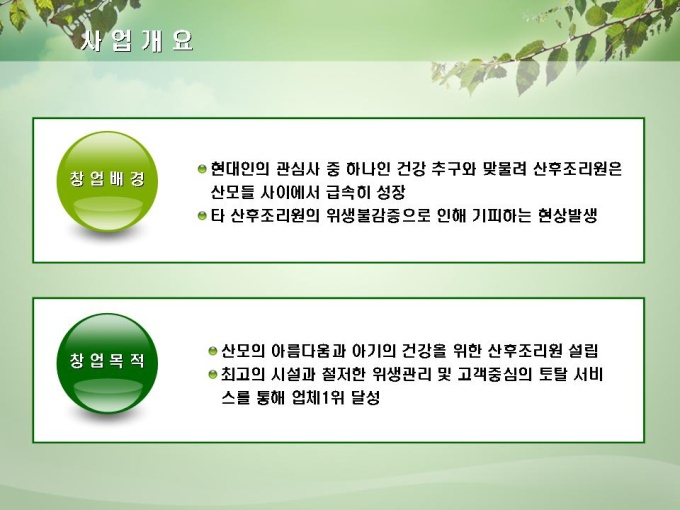 사업개요

창업배경

현대인의 관심사 중 하나인 건강 추구와 맞물려 산후조리원은 산모들 사이에서 급속히 성장

타 산후조리원의 위생불감증으로 인해 기피하는 현상발생

창업목적

산모의 아름다움과 아기의 건강을 위한 산후조리원 설립

최고의 시설과 철저한 위생관리 및 고객중심의 토탈 서비스를 통해 업체1위 달성